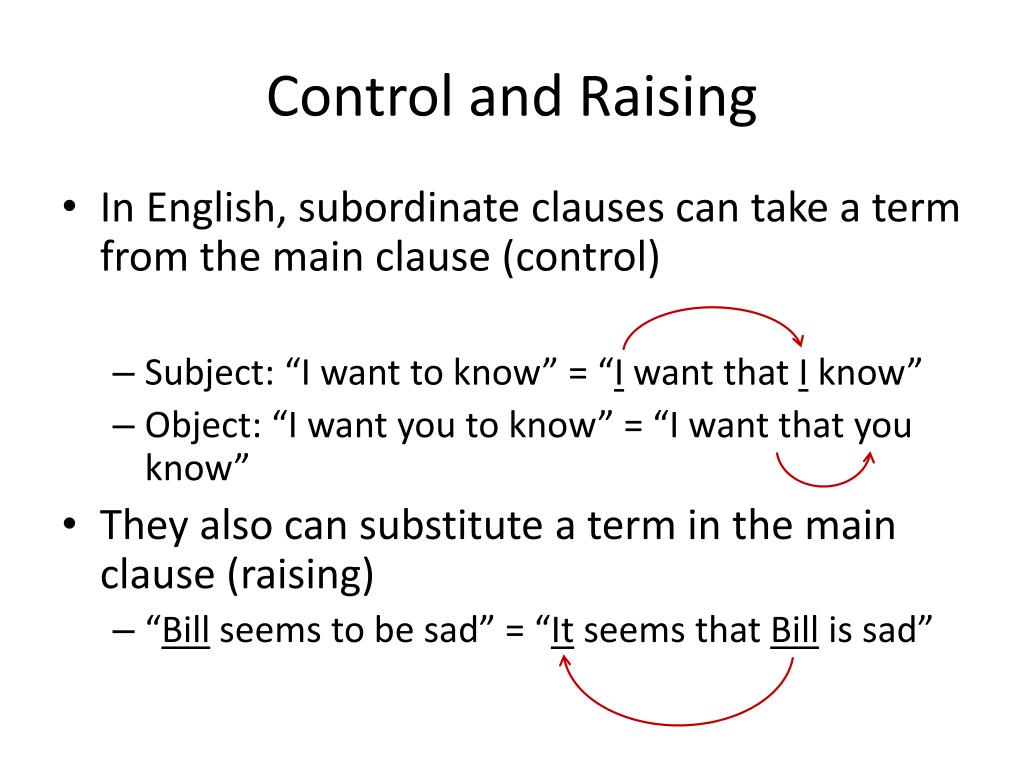 Control and Raising

• In English, subordinate clauses can take a term from the main clause (control)

– Subject: “I want to know” = “I want that I know”
– Object: “I want you to know” = “I want that you know”

• They also can substitute a term in the main clause (raising)

– “Bill seems to be sad” = “It seems that Bill is sad”